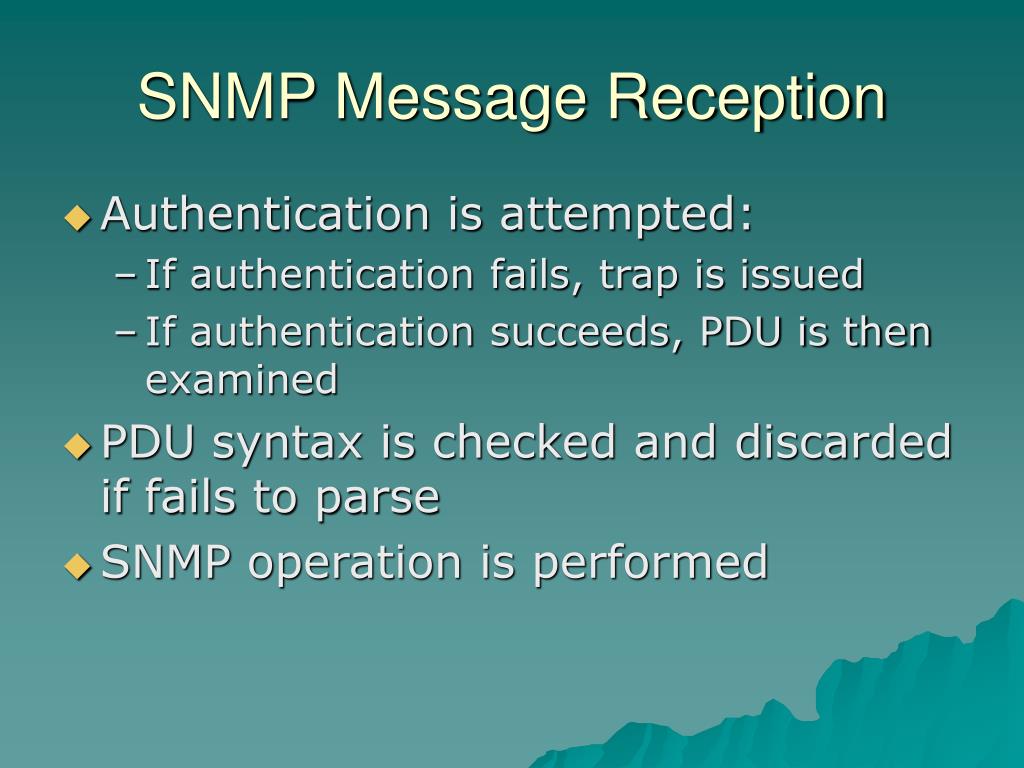 SNMP Message Reception

◆ Authentication is attempted:
– If authentication fails, trap is issued
– If authentication succeeds, PDU is then examined

◆ PDU syntax is checked and discarded if fails to parse

◆ SNMP operation is performed